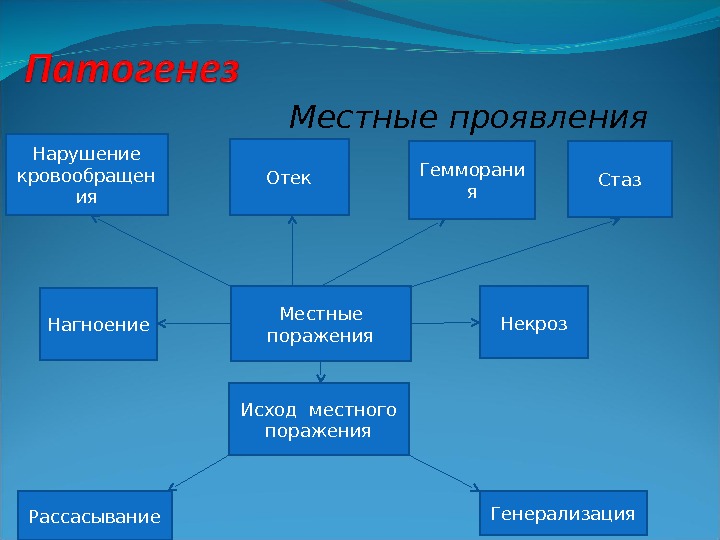 Патогенез

Местные проявления

Нарушение кровообращения

Отек

Гемморания

Стаз

Нагноение

Местные поражения

Некроз

Исход местного поражения

Рассасывание

Генерализация